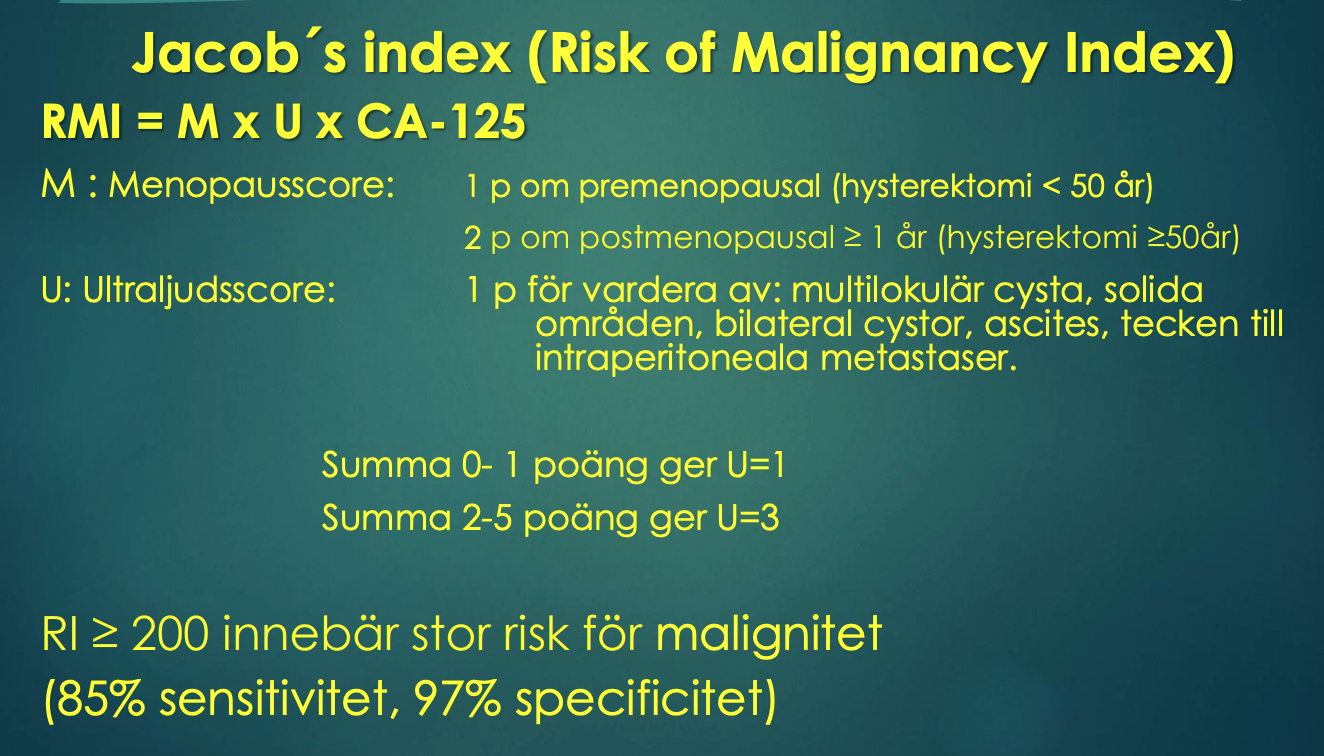 Jacob´s index (Risk of Malignancy Index)

RMI = M x U x CA-125

M : Menopausscore: 1 p om premenopausal (hysterektomi < 50 år)

2 p om postmenopausal ≥ 1 år (hysterektomi ≥50år)

U: Ultraljudsscore: 1 p för vardera av: multilokulär cysta, solida områden, bilateral cystor, ascites, tecken till intraperitoneala metastaser.

Summa 0- 1 poäng ger U=1

Summa 2-5 poäng ger U=3

RI ≥ 200 innebär stor risk för malignitet (85% sensitivitet, 97% specificitet)